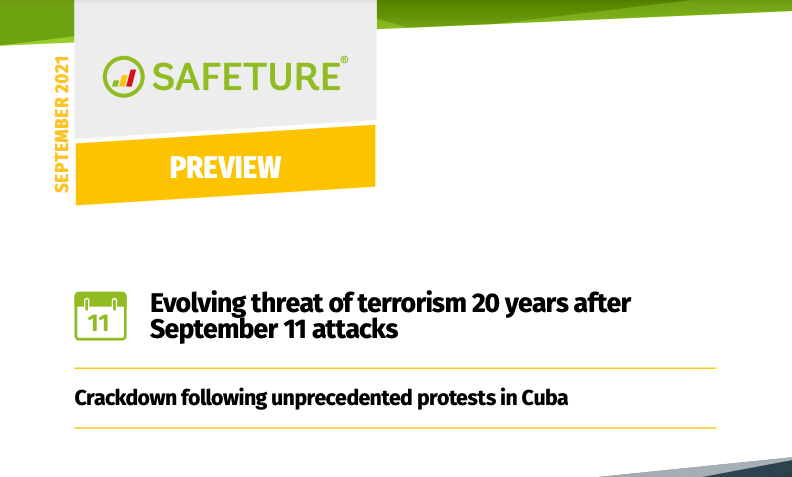 SEPTEMBER 2021

SAFETURE®

PREVIEW

11

Evolving threat of terrorism 20 years after September 11 attacks

Crackdown following unprecedented protests in Cuba